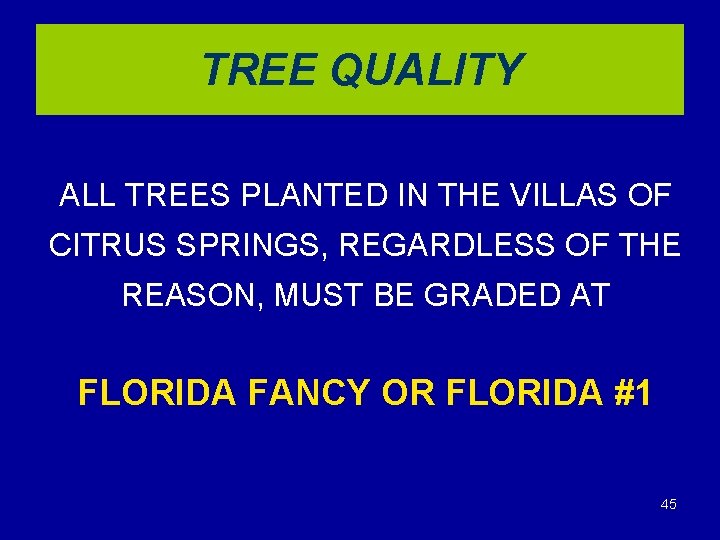 TREE QUALITY

ALL TREES PLANTED IN THE VILLAS OF CITRUS SPRINGS, REGARDLESS OF THE REASON, MUST BE GRADED AT

FLORIDA FANCY OR FLORIDA #1

45